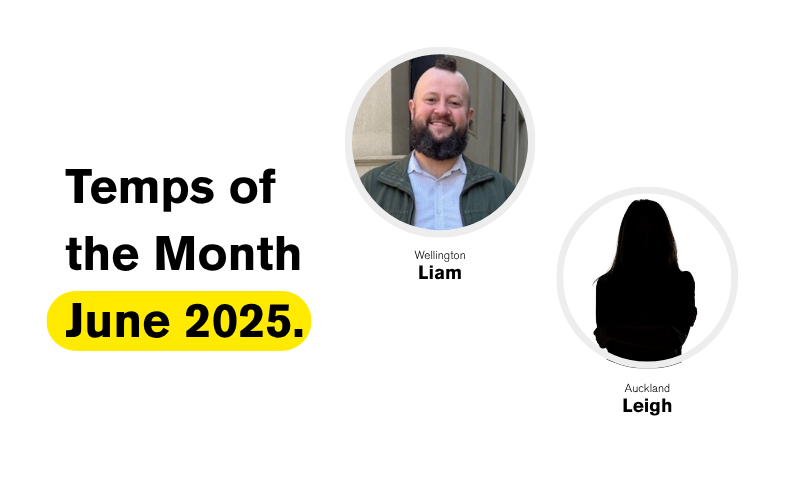 Temps of the Month
June 2025.

Wellington
Liam

Auckland
Leigh